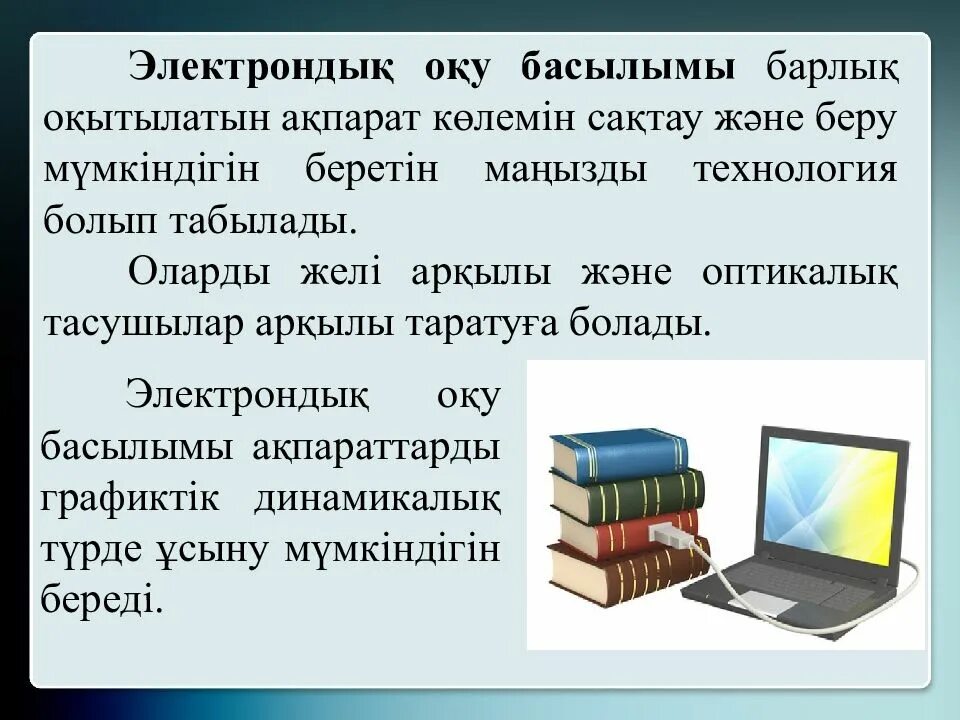 Электрондық оқу басылымы барлық оқытылатын ақпарат көлемін сақтау және беру мүмкіндігін беретін маңызды технология болып табылады.

Оларды желі арқылы және оптикалық тасушылар арқылы таратуға болады.

Электрондық оқу басылымы ақпараттарды графиктік динамикалық түрде ұсыну мүмкіндігін береді.